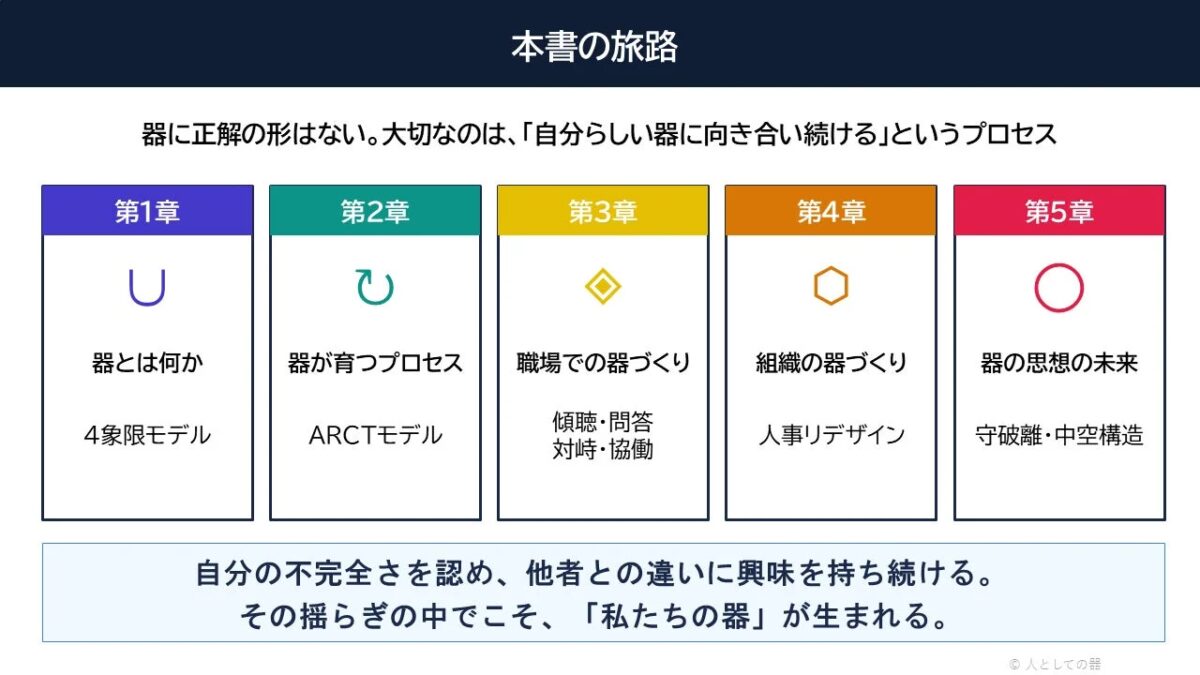 本書の旅路

器に正解の形はない。大切なのは、「自分らしい器に向き合い続ける」というプロセス

第1章

器とは何か

4象限モデル

第2章

器が育つプロセス

ARCTモデル

第3章

職場での器づくり

傾聴・問答
対峙・協働

第4章

組織の器づくり

人事リデザイン

第5章

器の思想の未来

守破離・中空構造

自分の不完全さを認め、他者との違いに興味を持ち続ける。
その揺らぎの中でこそ、「私たちの器」が生まれる。

© 人としての器